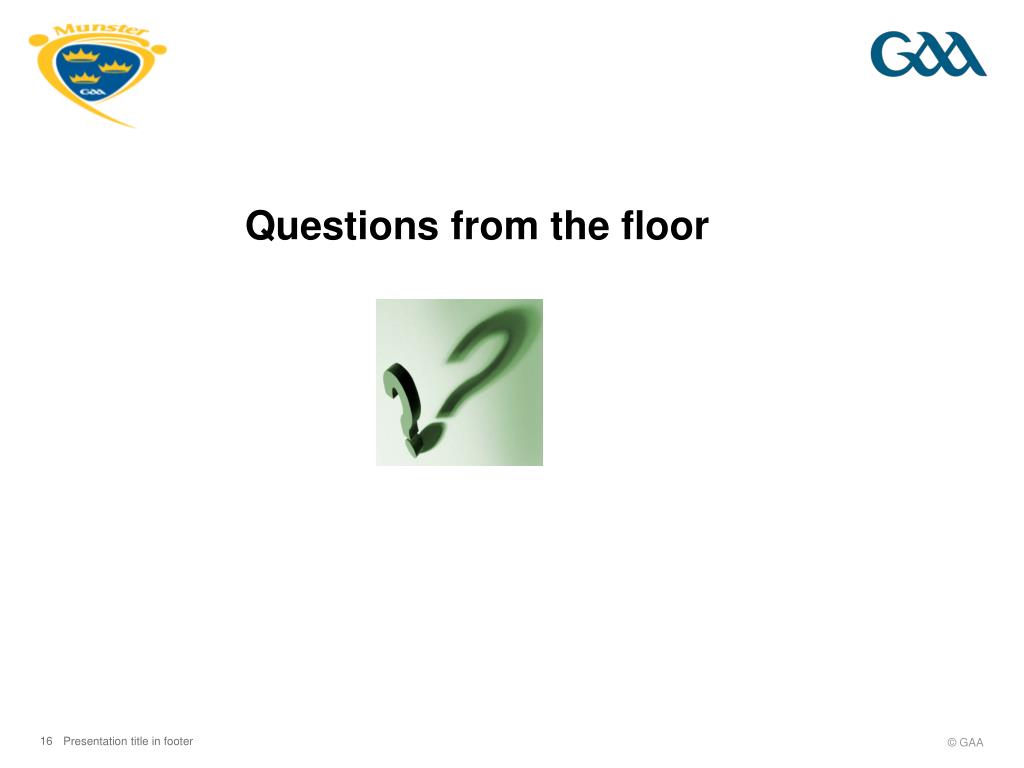 Munster
GAA

GAA

Questions from the floor

16 Presentation title in footer

© GAA